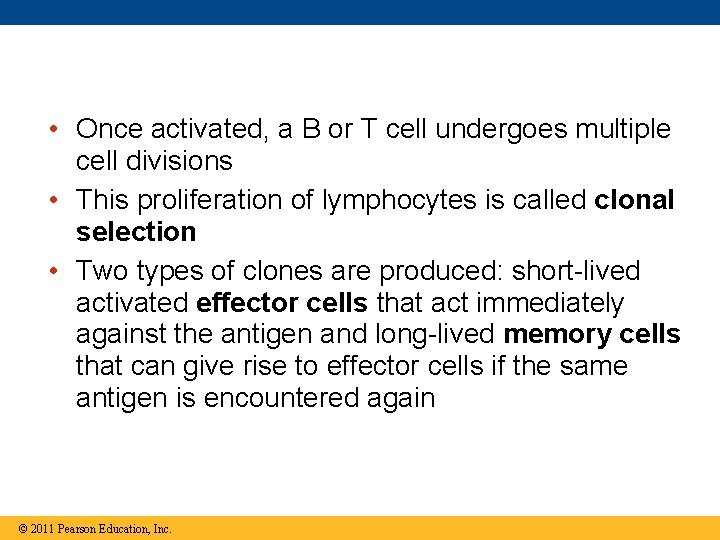 • Once activated, a B or T cell undergoes multiple cell divisions

• This proliferation of lymphocytes is called **clonal selection**

• Two types of clones are produced: short-lived activated **effector cells** that act immediately against the antigen and long-lived **memory cells** that can give rise to effector cells if the same antigen is encountered again

© 2011 Pearson Education, Inc.